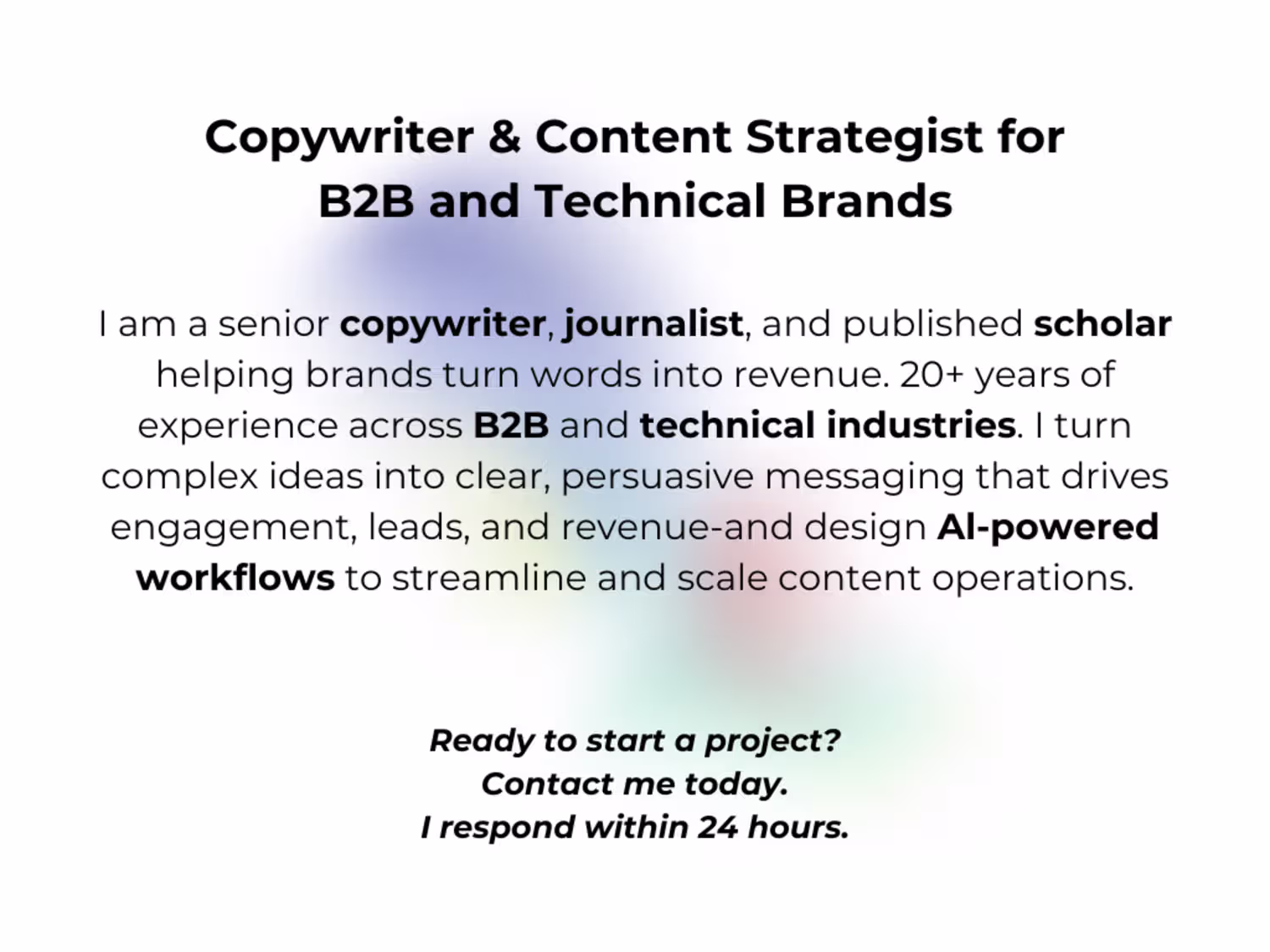 Copywriter & Content Strategist for
B2B and Technical Brands

I am a senior copywriter, journalist, and published scholar helping brands turn words into revenue. 20+ years of experience across B2B and technical industries. I turn complex ideas into clear, persuasive messaging that drives engagement, leads, and revenue-and design AI-powered workflows to streamline and scale content operations.

Ready to start a project?
Contact me today.
I respond within 24 hours.